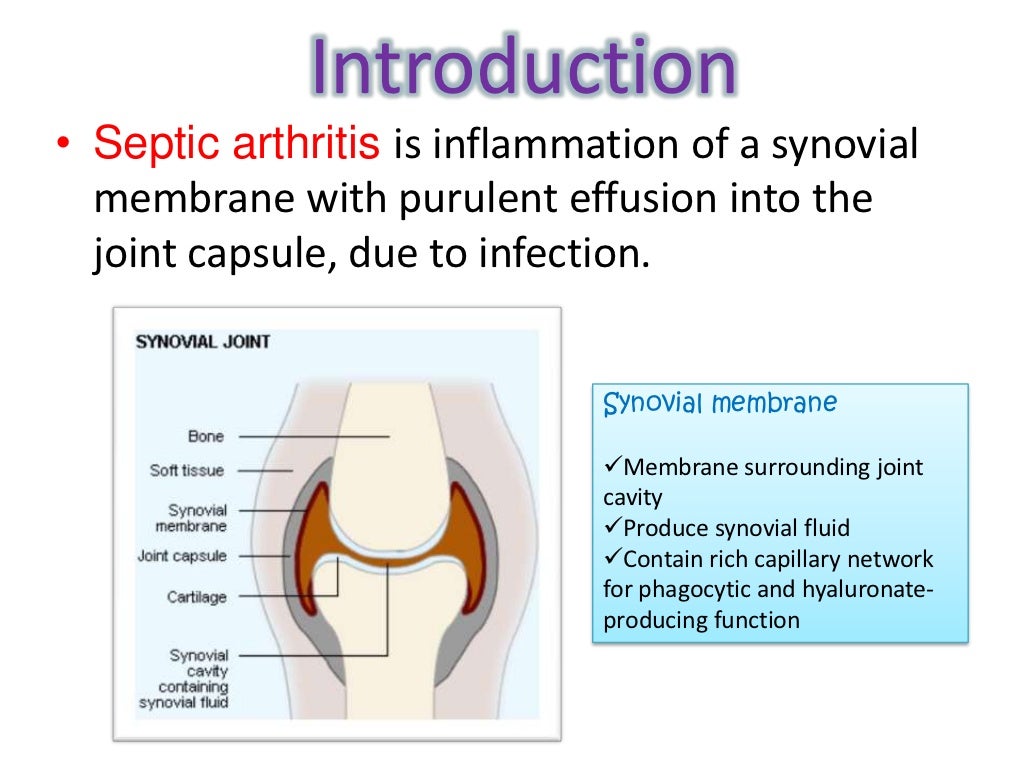 Introduction

• Septic arthritis is inflammation of a synovial membrane with purulent effusion into the joint capsule, due to infection.

SYNOVIAL JOINT

Bone

Soft tissue

Synovial membrane

Joint capsule

Cartilage

Synovial cavity containing synovial fluid

Synovial membrane

✓Membrane surrounding joint cavity
✓Produce synovial fluid
✓Contain rich capillary network for phagocytic and hyaluronate-producing function